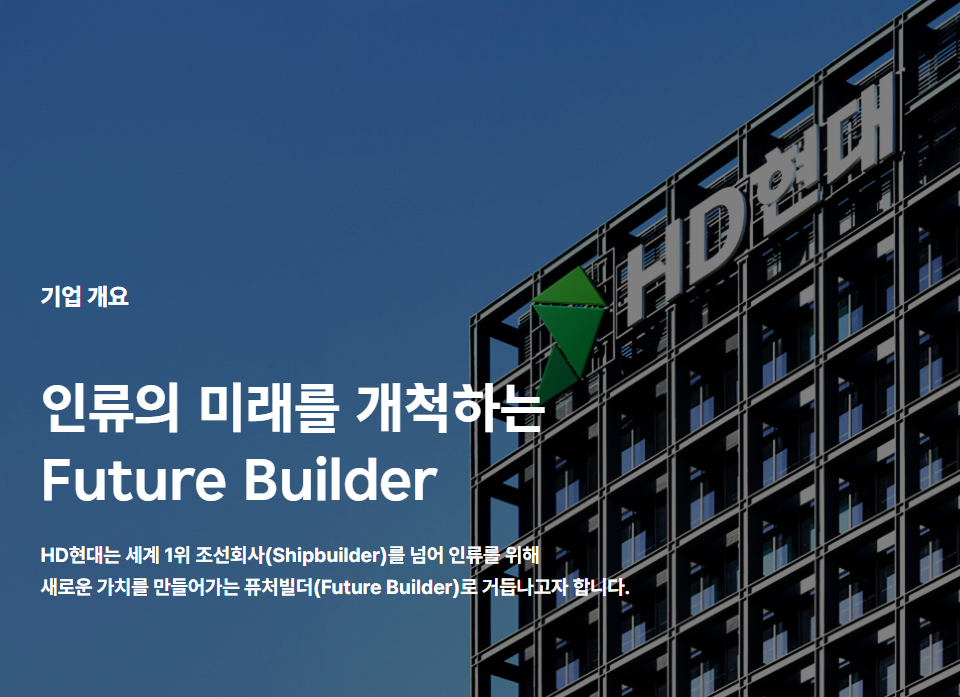 HD현대

기업 개요

인류의 미래를 개척하는 Future Builder

HD현대는 세계 1위 조선회사(Shipbuilder)를 넘어 인류를 위해 새로운 가치를 만들어가는 퓨처빌더(Future Builder)로 거듭나고자 합니다.